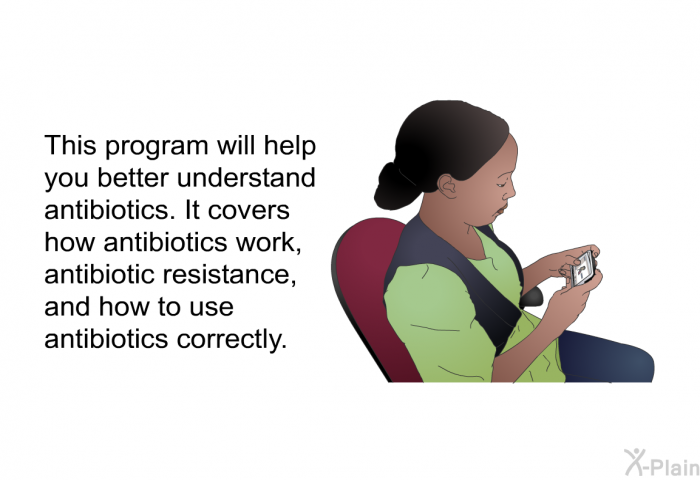 This program will help you better understand antibiotics. It covers how antibiotics work, antibiotic resistance, and how to use antibiotics correctly.

X-Plain